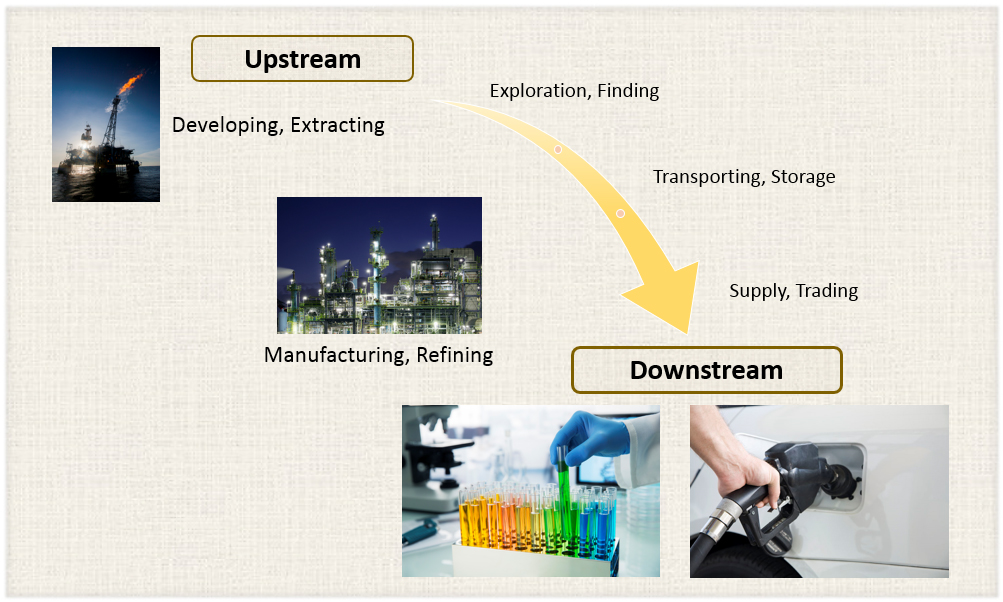 Upstream

Exploration, Finding

Developing, Extracting

Transporting, Storage

Supply, Trading

Manufacturing, Refining

Downstream